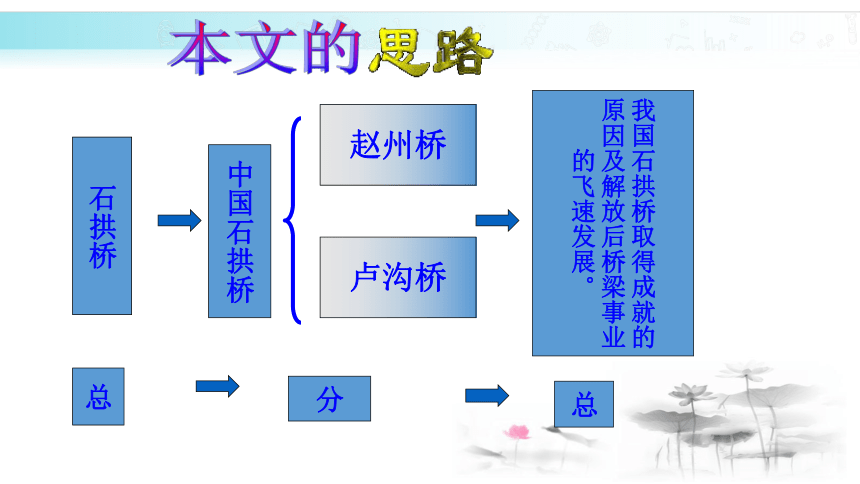 本文的思路

石拱桥

中国石拱桥

赵州桥

卢沟桥

我国石拱桥取得成就的原因及解放后桥梁事业的飞速发展。

总

分

总